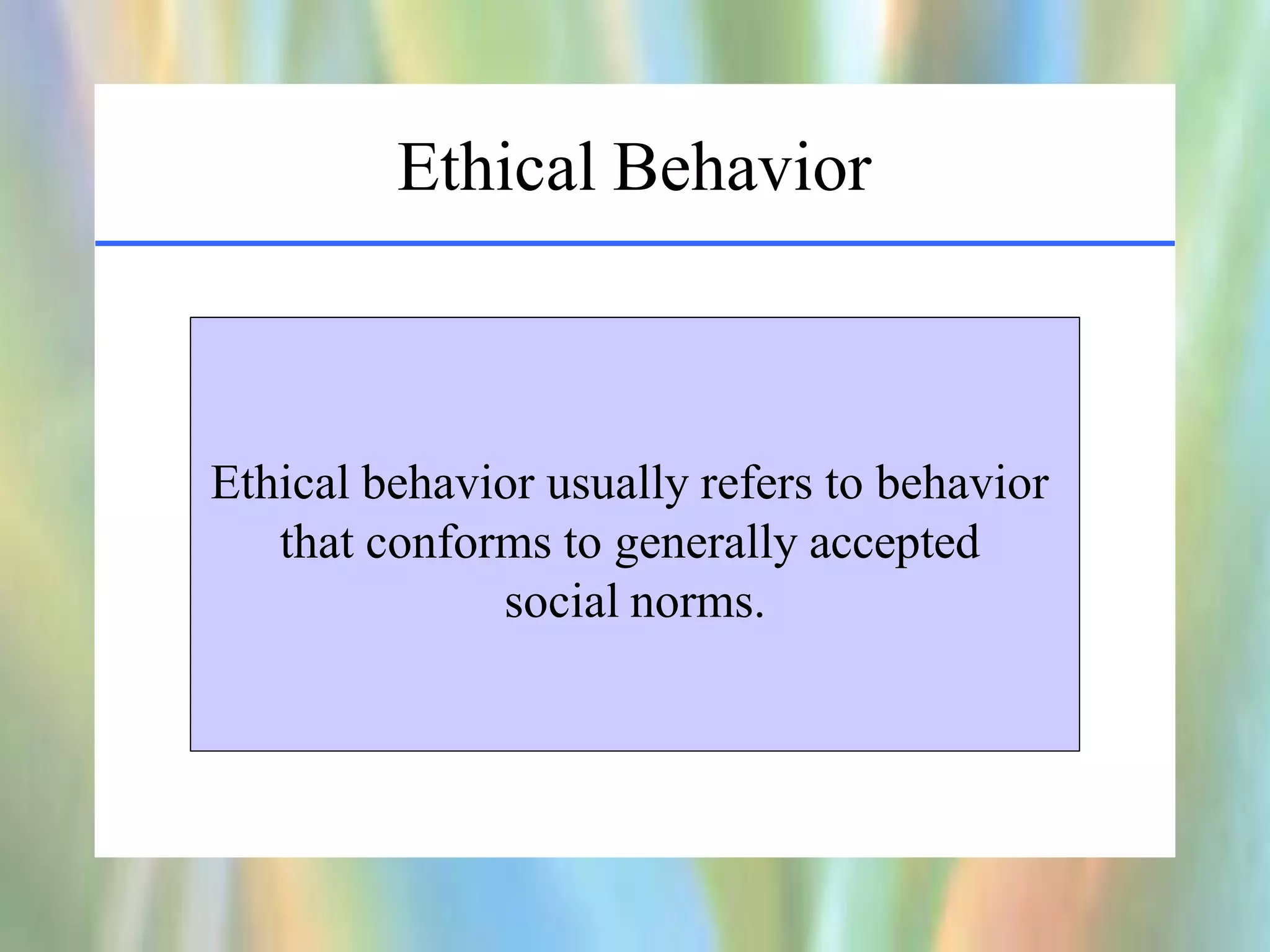 Ethical Behavior

Ethical behavior usually refers to behavior that conforms to generally accepted social norms.